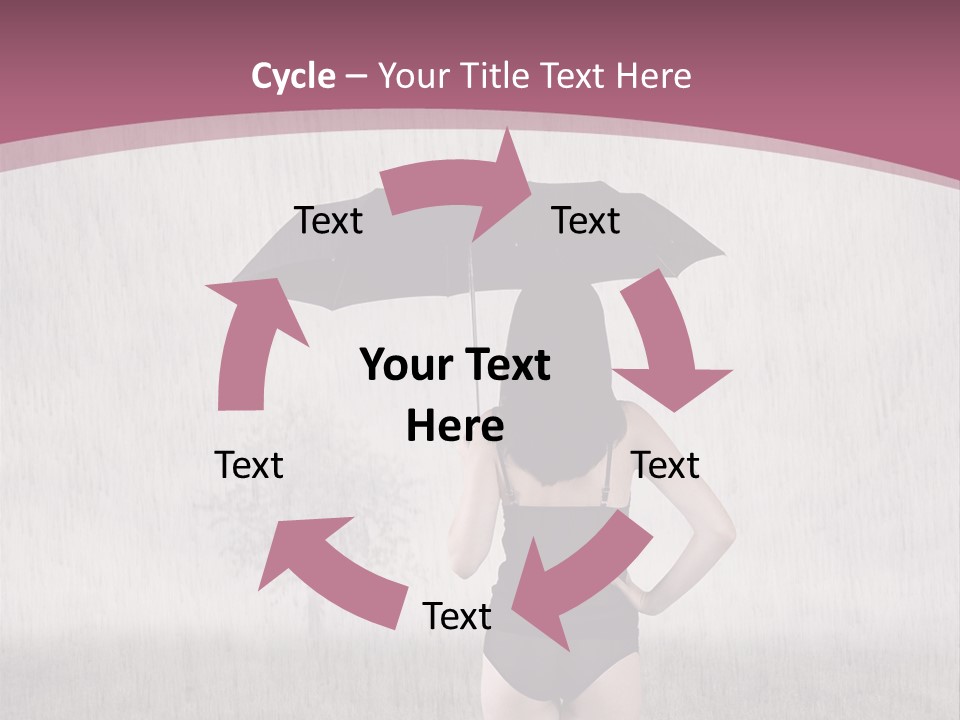 Cycle – Your Title Text Here

Text

Text

Your Text Here

Text

Text

Text